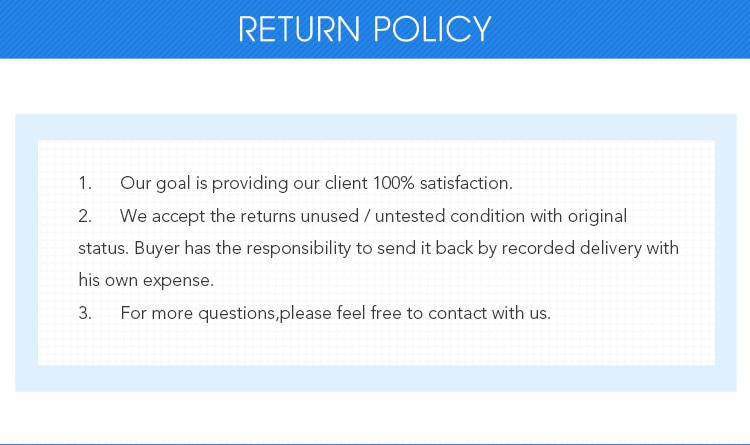 RETURN POLICY

1. Our goal is providing our client 100% satisfaction.

2. We accept the returns unused / untested condition with original status. Buyer has the responsibility to send it back by recorded delivery with his own expense.

3. For more questions,please feel free to contact with us.